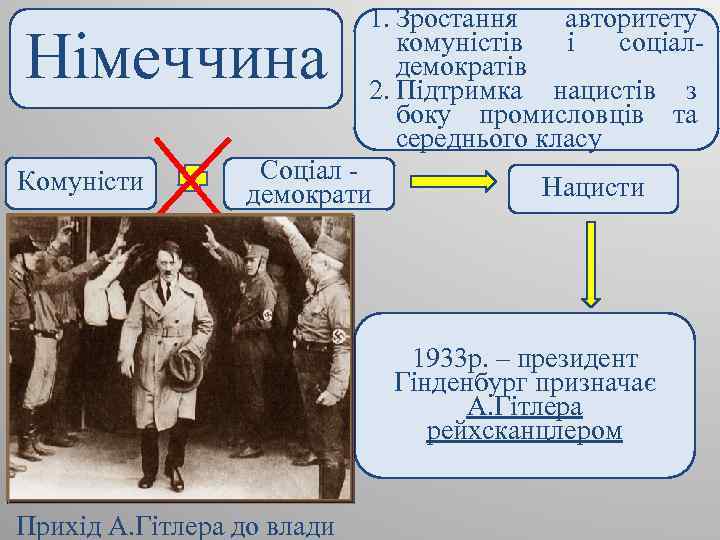 Німеччина

1. Зростання авторитету комуністів і соціал-демократів
2. Підтримка нацистів з боку промисловців та середнього класу

Комуністи

Соціал - демократи

Нацисти

1933р. – президент Гінденбург призначає А.Гітлера рейхсканцлером

Прихід А.Гітлера до влади